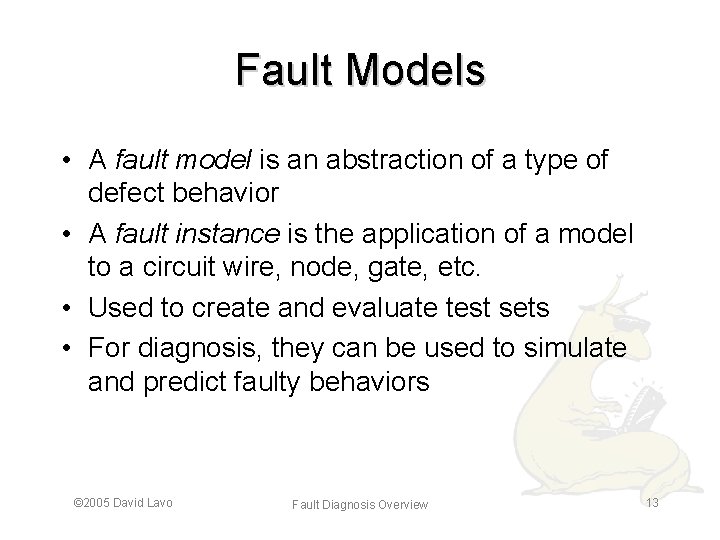 Fault Models

• A fault model is an abstraction of a type of defect behavior
• A fault instance is the application of a model to a circuit wire, node, gate, etc.
• Used to create and evaluate test sets
• For diagnosis, they can be used to simulate and predict faulty behaviors

©2005 David Lavo

Fault Diagnosis Overview

13